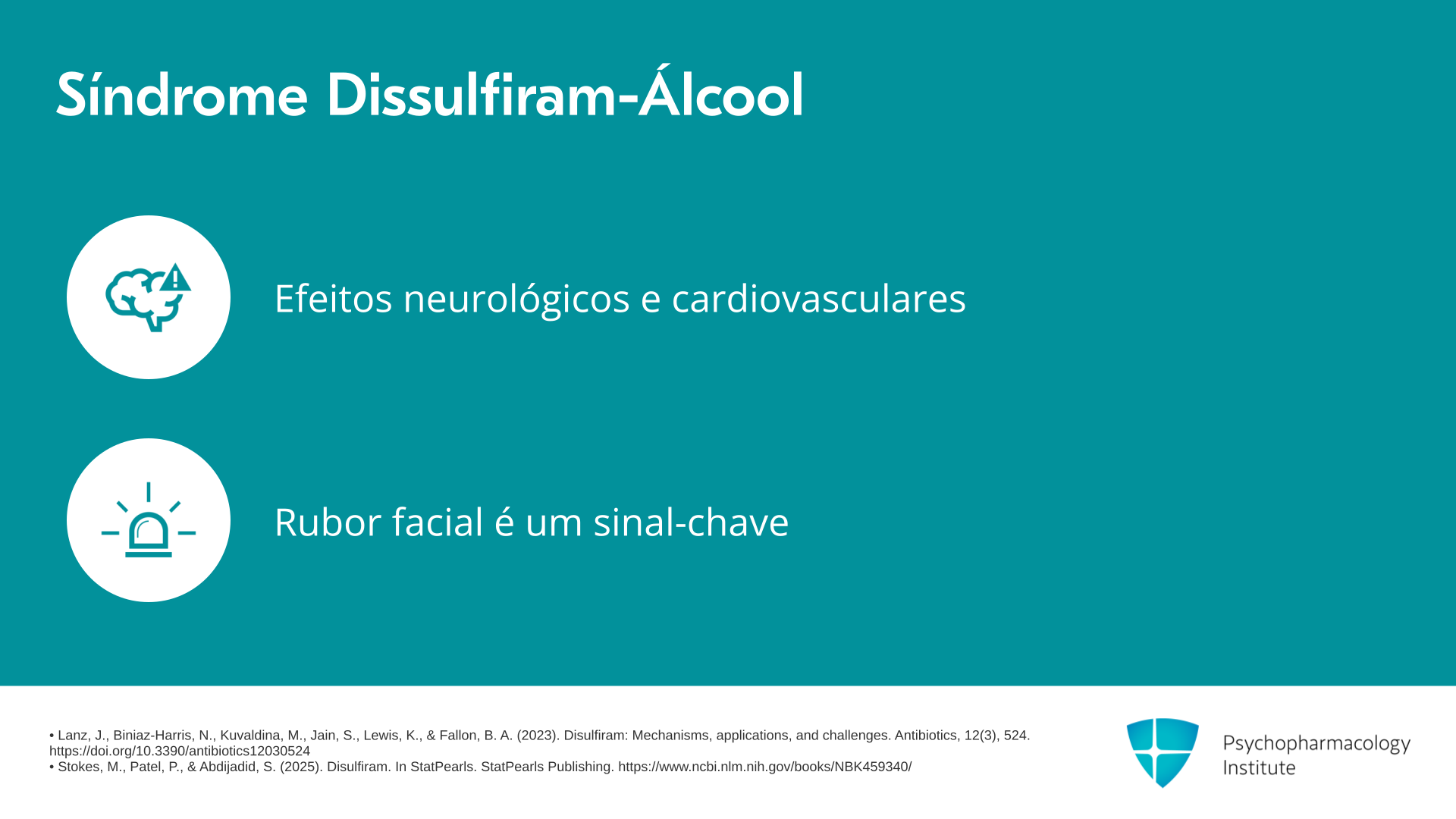 Síndrome Dissulfiram-Álcool

Efeitos neurológicos e cardiovasculares

Rubor facial é um sinal-chave

• Lanz, J., Biniaz-Harris, N., Kuvaldina, M., Jain, S., Lewis, K., & Fallon, B. A. (2023). Disulfiram: Mechanisms, applications, and challenges. Antibiotics, 12(3), 524. https://doi.org/10.3390/antibiotics12030524
• Stokes, M., Patel, P., & Abdijadid, S. (2025). Disulfiram. In StatPearls. StatPearls Publishing. https://www.ncbi.nlm.nih.gov/books/NBK459340/

Psychopharmacology Institute